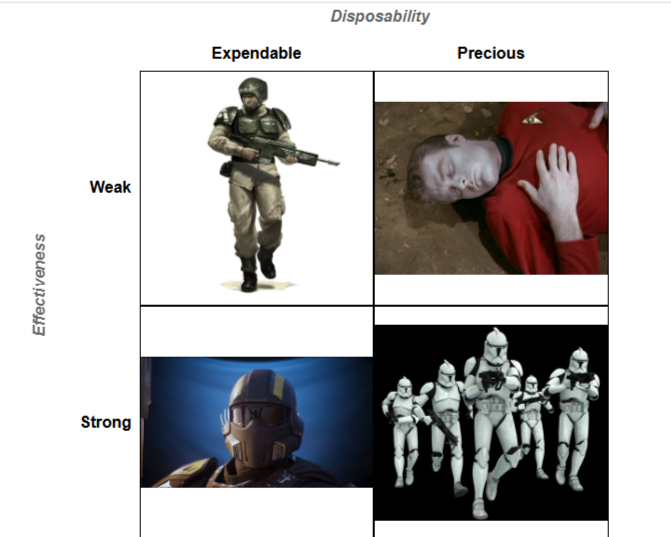 Disposability

Expendable

Precious

Effectiveness

Weak

Strong